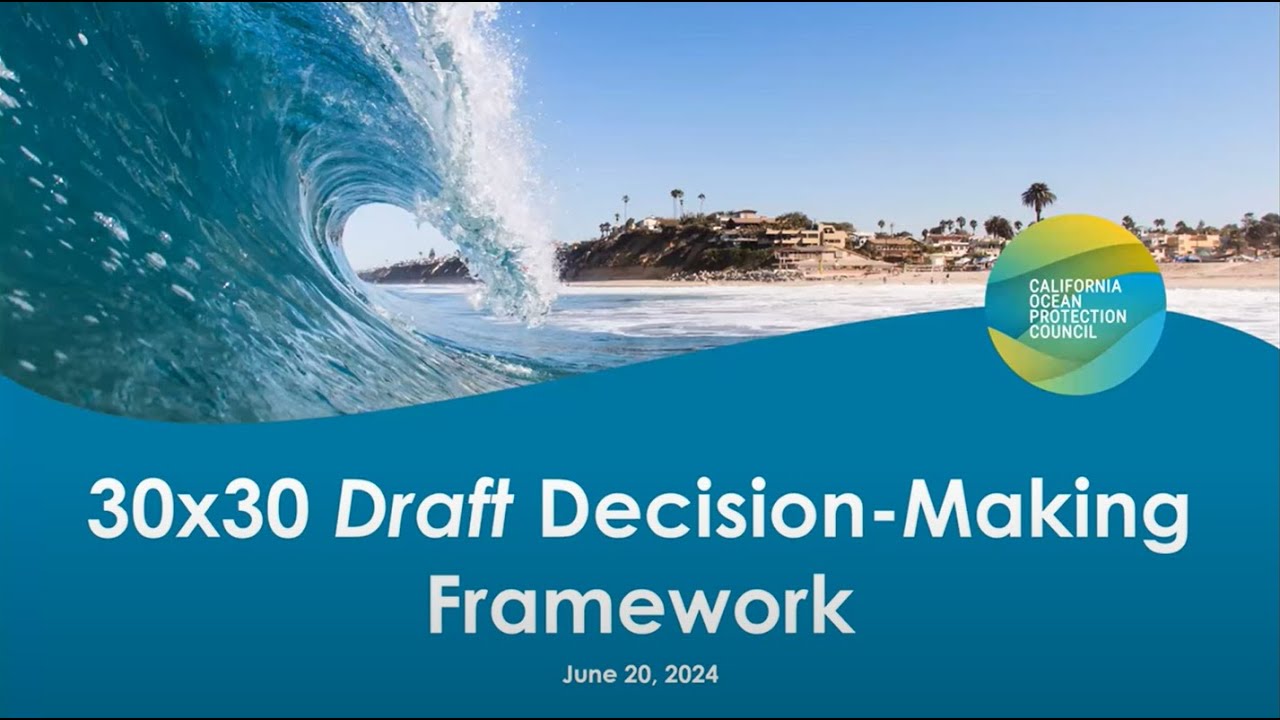 CALIFORNIA OCEAN PROTECTION COUNCIL

30x30 Draft Decision-Making Framework

June 20, 2024